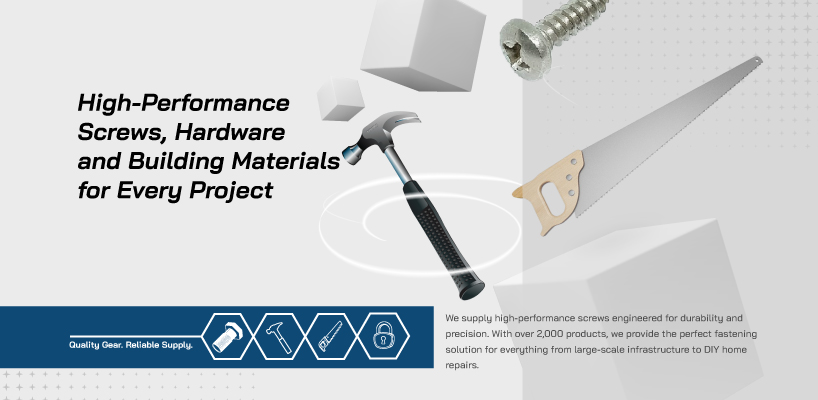 High-Performance Screws, Hardware and Building Materials for Every Project

Quality Gear. Reliable Supply.

We supply high-performance screws engineered for durability and precision. With over 2,000 products, we provide the perfect fastening solution for everything from large-scale infrastructure to DIY home repairs.